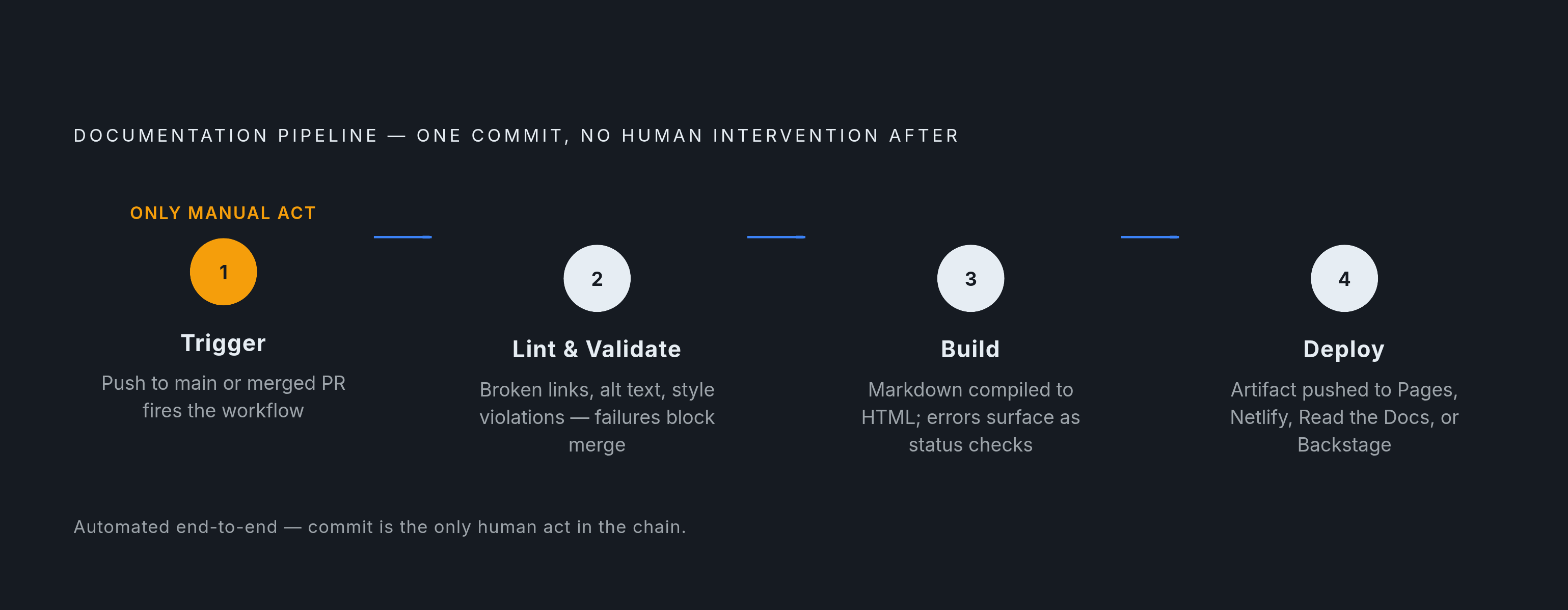 DOCUMENTATION PIPELINE — ONE COMMIT, NO HUMAN INTERVENTION AFTER

ONLY MANUAL ACT

1

Trigger

Push to main or merged PR fires the workflow

2

Lint & Validate

Broken links, alt text, style violations — failures block merge

3

Build

Markdown compiled to HTML; errors surface as status checks

4

Deploy

Artifact pushed to Pages, Netlify, Read the Docs, or Backstage

Automated end-to-end — commit is the only human act in the chain.